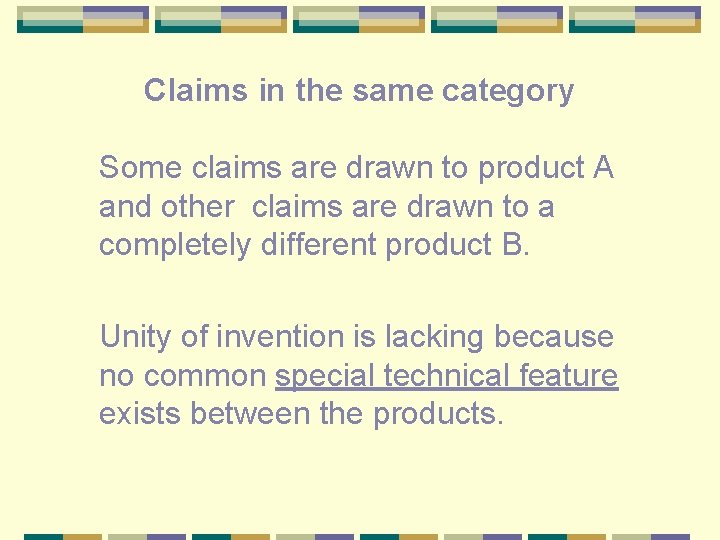 Claims in the same category

Some claims are drawn to product A and other claims are drawn to a completely different product B.

Unity of invention is lacking because no common special technical feature exists between the products.